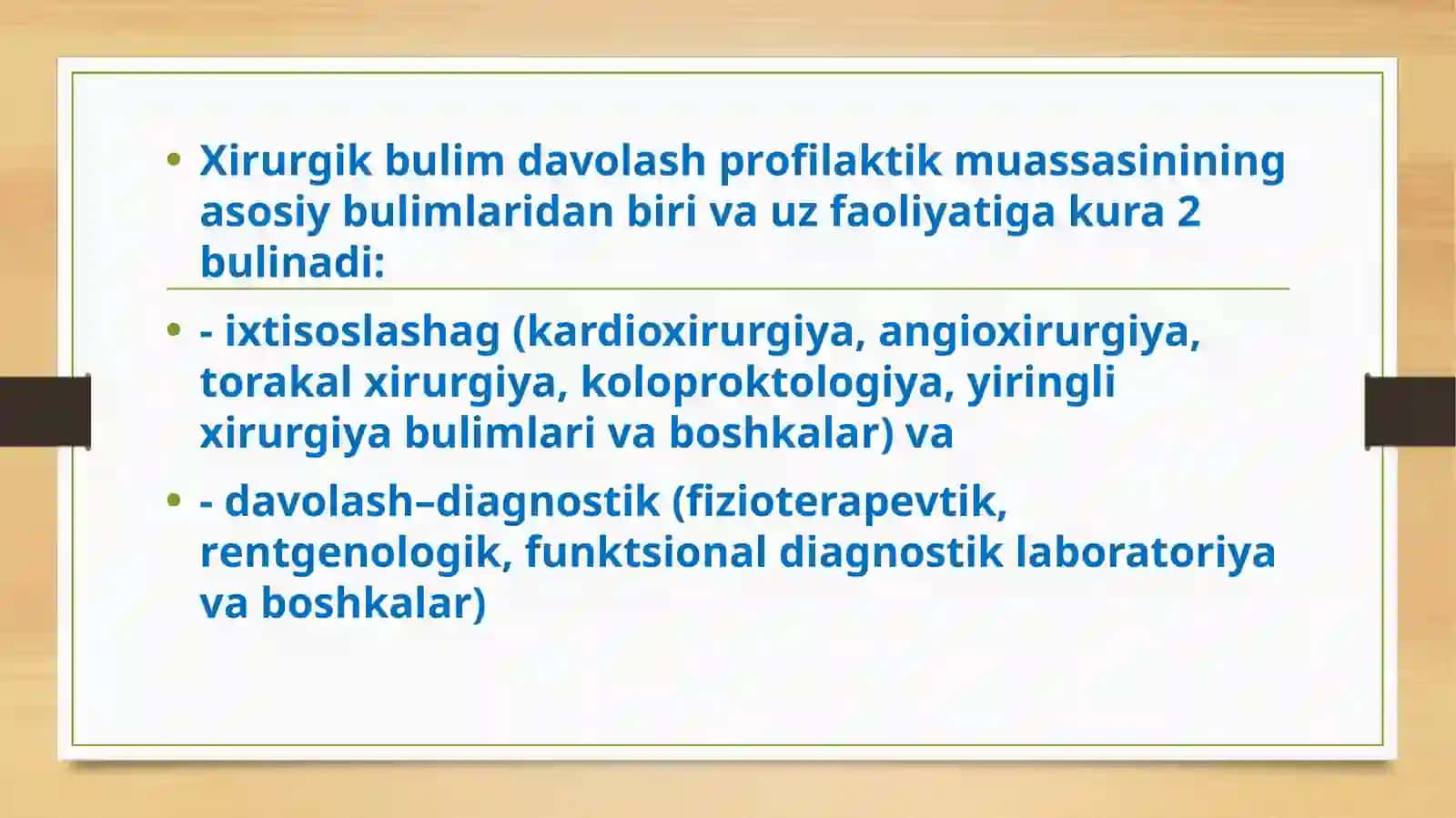 • Xirurgik bulim davolash profilaktik muassasinining asosiy bulimlaridan biri va uz faoliyatiga kura 2 bulinadi:

• - ixtisoslashag (kardioxirurgiya, angioxirurgiya, torakal xirurgiya, koloproktologiya, yiringli xirurgiya bulimlari va boshkalar) va

• - davolash–diagnostik (fizioterapevtik, rentgenologik, funktsional diagnostik laboratoriya va boshkalar)